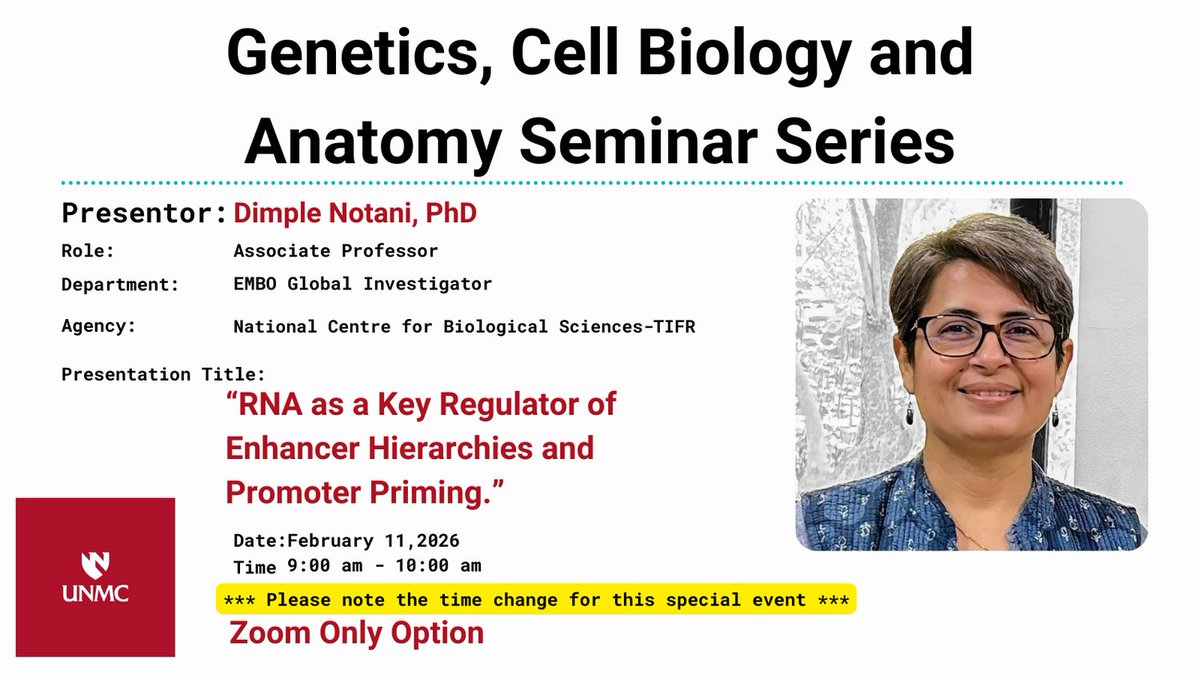 Genetics, Cell Biology and Anatomy Seminar Series

Presentor: Dimple Notani, PhD
Role: Associate Professor
Department: EMBO Global Investigator
Agency: National Centre for Biological Sciences-TIFR

Presentation Title:
"RNA as a Key Regulator of Enhancer Hierarchies and Promoter Priming."

Date:February 11,2026
Time 9:00 am - 10:00 am
*** Please note the time change for this special event ***
Zoom Only Option

UNMC